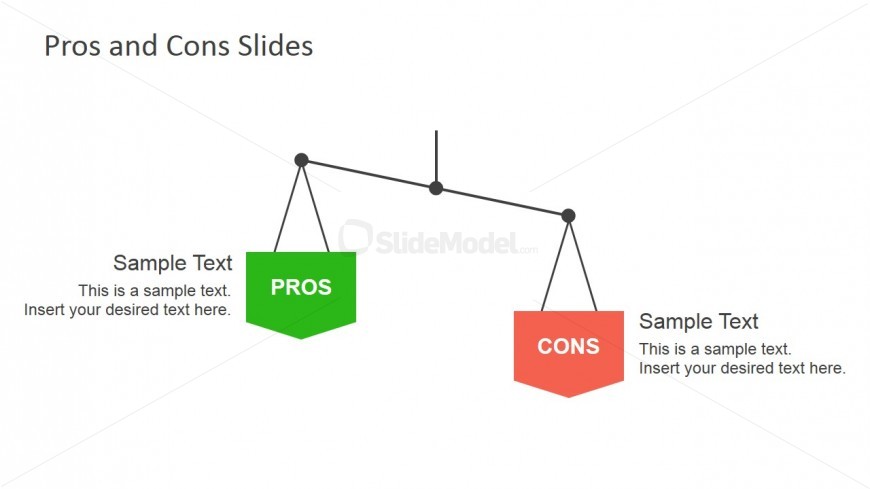 Pros and Cons Slides

SlideModel.com

Sample Text
This is a sample text.
Insert your desired text here.

PROS

CONS

Sample Text
This is a sample text.
Insert your desired text here.